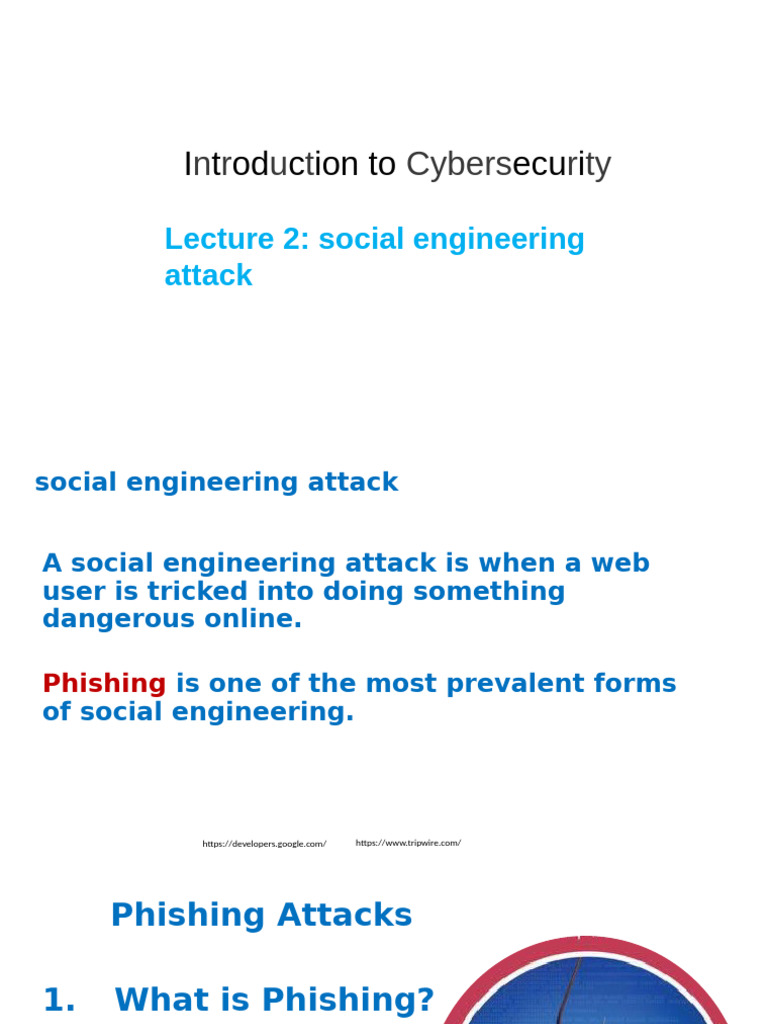 Introduction to Cybersecurity

Lecture 2: social engineering attack

social engineering attack

A social engineering attack is when a web user is tricked into doing something dangerous online.

Phishing is one of the most prevalent forms of social engineering.

https://developers.google.com/ https://www.tripwire.com/

Phishing Attacks

1. What is Phishing?